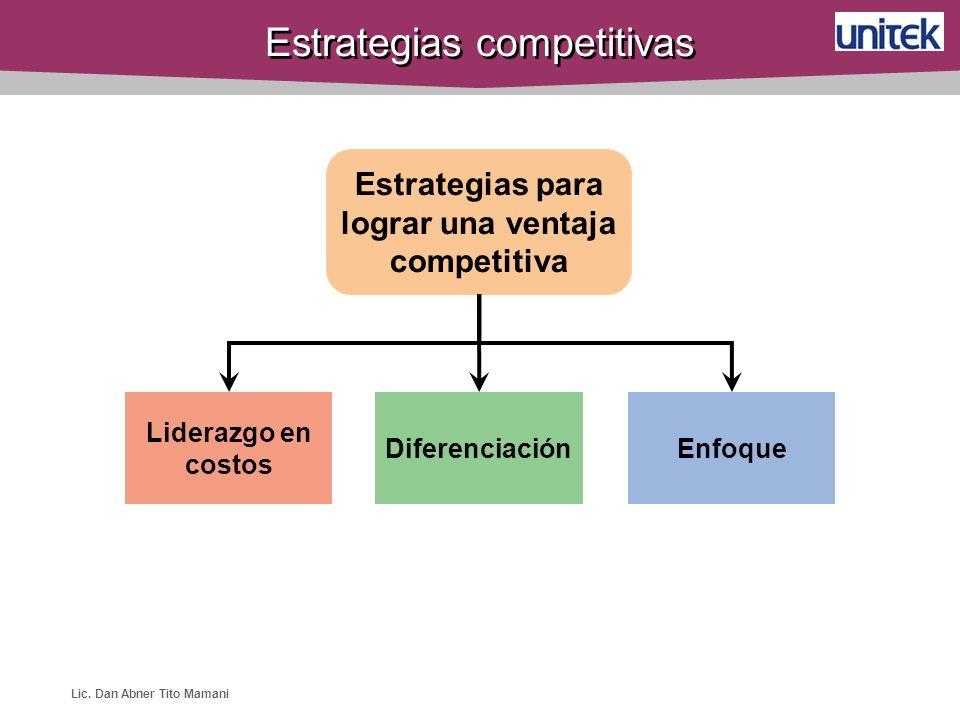 Estrategias competitivas

unitek

Estrategias para lograr una ventaja competitiva

Liderazgo en costos

Diferenciación

Enfoque

Lic. Dan Abner Tito Mamani